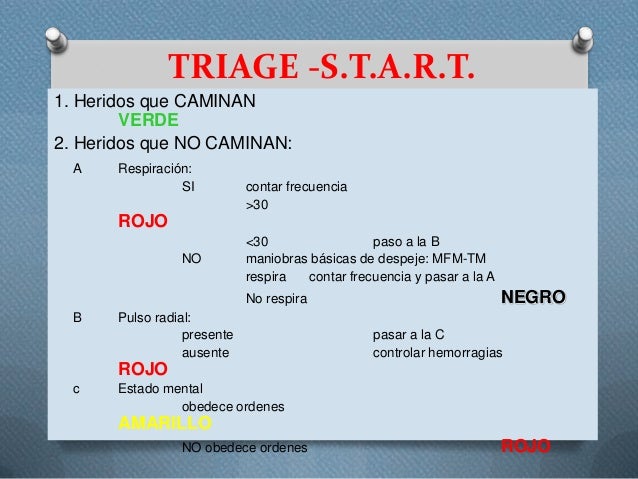 TRIAGE -S.T.A.R.T.

1. Heridos que CAMINAN
VERDE

2. Heridos que NO CAMINAN:

A Respiración:
SI contar frecuencia
>30
ROJO
<30 paso a la B
NO maniobras básicas de despeje: MFM-TM
respira contar frecuencia y pasar a la A
No respira NEGRO

B Pulso radial:
presente pasar a la C
ausente controlar hemorragias
ROJO

c Estado mental
obedece ordenes
AMARILLO
NO obedece ordenes ROJO